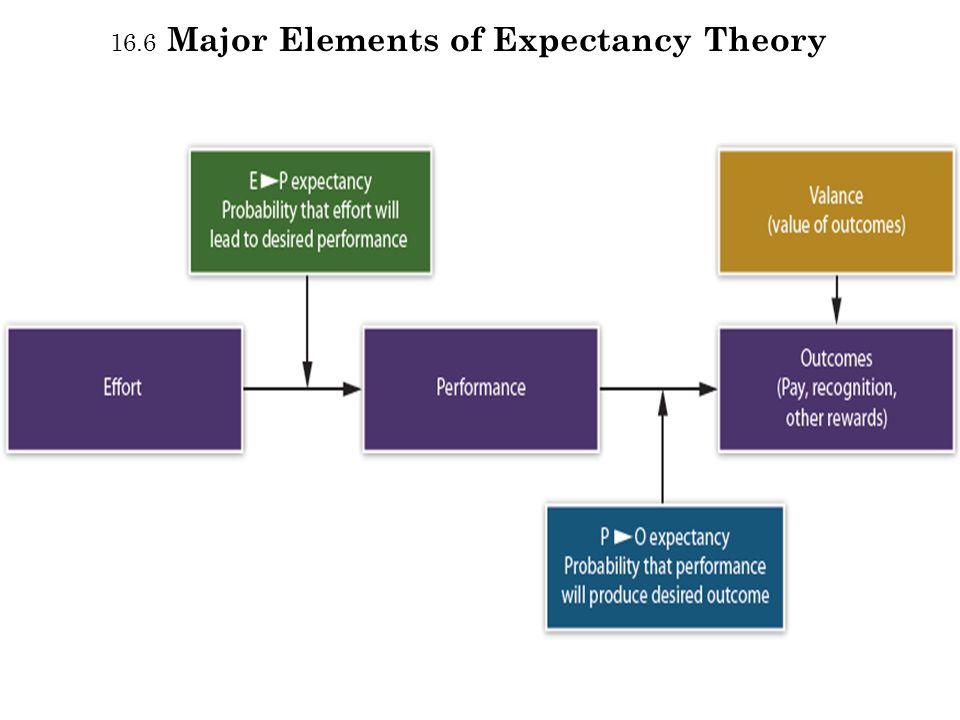 16.6 Major Elements of Expectancy Theory

E ► P expectancy
Probability that effort will lead to desired performance

Valance
(value of outcomes)

Effort

Performance

Outcomes
(Pay, recognition, other rewards)

P ► O expectancy
Probability that performance will produce desired outcome